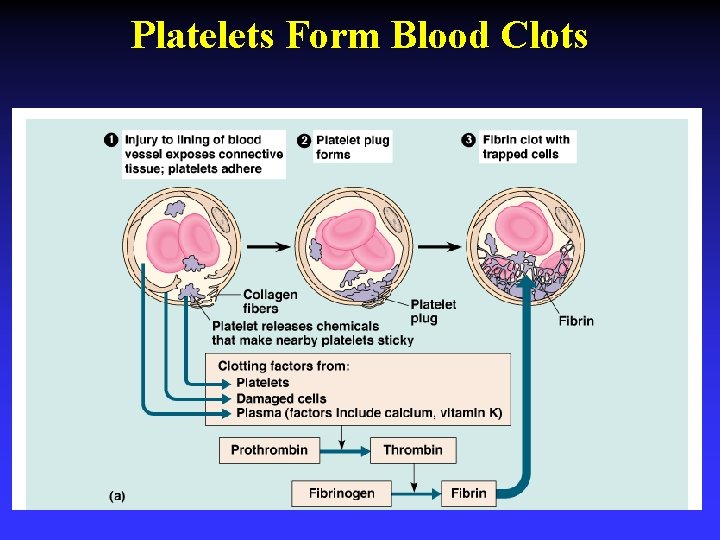 Platelets Form Blood Clots

1 Injury to lining of blood vessel exposes connective tissue; platelets adhere

2 Platelet plug forms

3 Fibrin clot with trapped cells

Collagen fibers

Platelet releases chemicals that make nearby platelets sticky

Platelet plug

Fibrin

Clotting factors from:
Platelets
Damaged cells
Plasma (factors include calcium, vitamin K)

Prothrombin

Thrombin

Fibrinogen

Fibrin

(a)